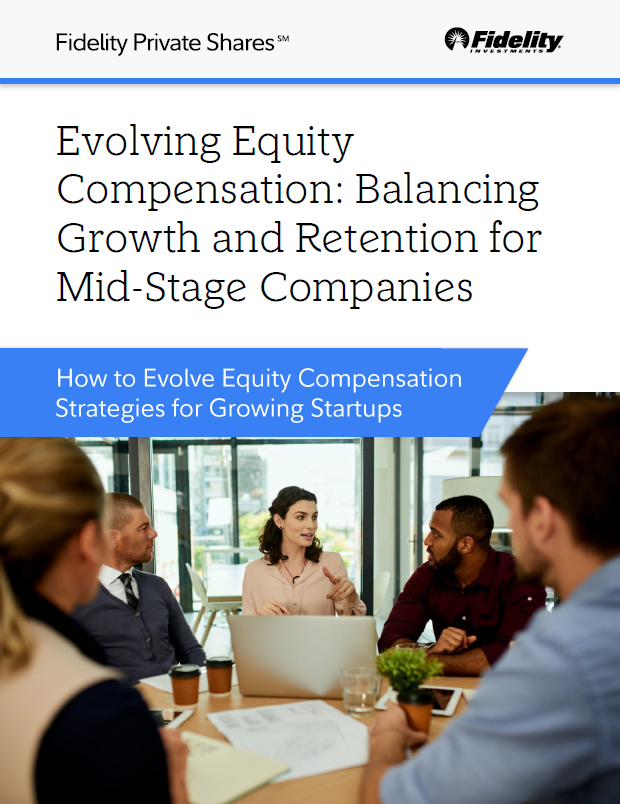 Fidelity Private Shares℠

Fidelity INVESTMENTS

Evolving Equity Compensation: Balancing Growth and Retention for Mid-Stage Companies

How to Evolve Equity Compensation Strategies for Growing Startups